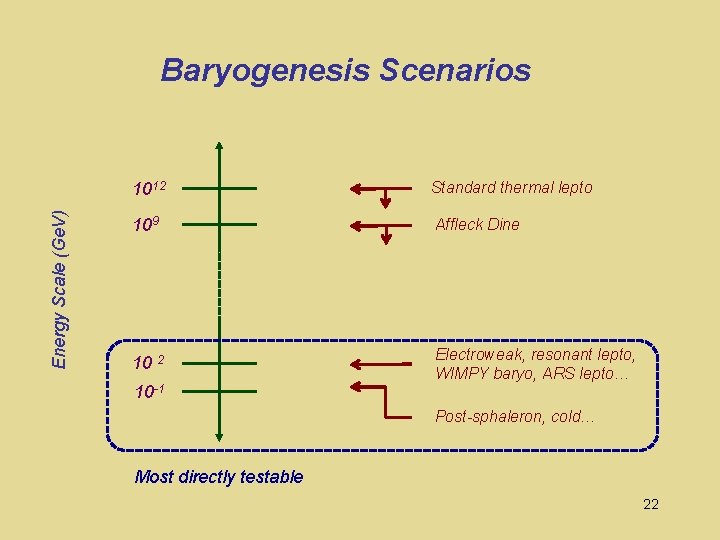 Baryogenesis Scenarios

Energy Scale (GeV)

$10^{12}$

$10^{9}$

$10^{2}$

$10^{-1}$

Standard thermal lepto

Affleck Dine

Electroweak, resonant lepto, WIMPY baryo, ARS lepto…

Post-sphaleron, cold…

Most directly testable

22